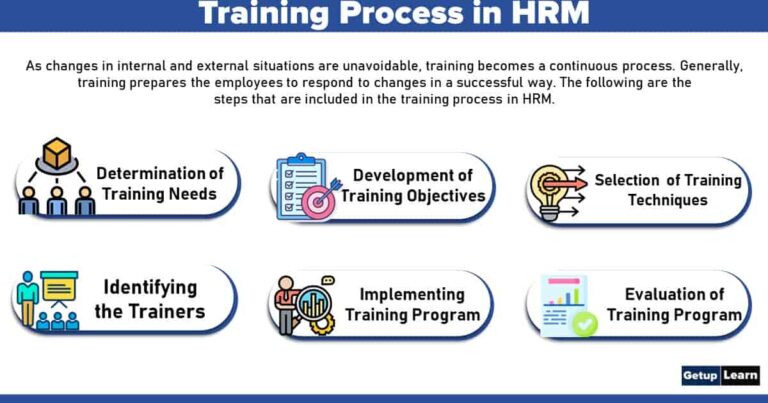 Training Process in HRM

As changes in internal and external situations are unavoidable, training becomes a continuous process. Generally, training prepares the employees to respond to changes in a successful way. The following are the steps that are included in the training process in HRM.

Determination of Training Needs

Development of Training Objectives

Selection of Training Techniques

Identifying the Trainers

Implementing Training Program

Evaluation of Training Program

Getup Learn